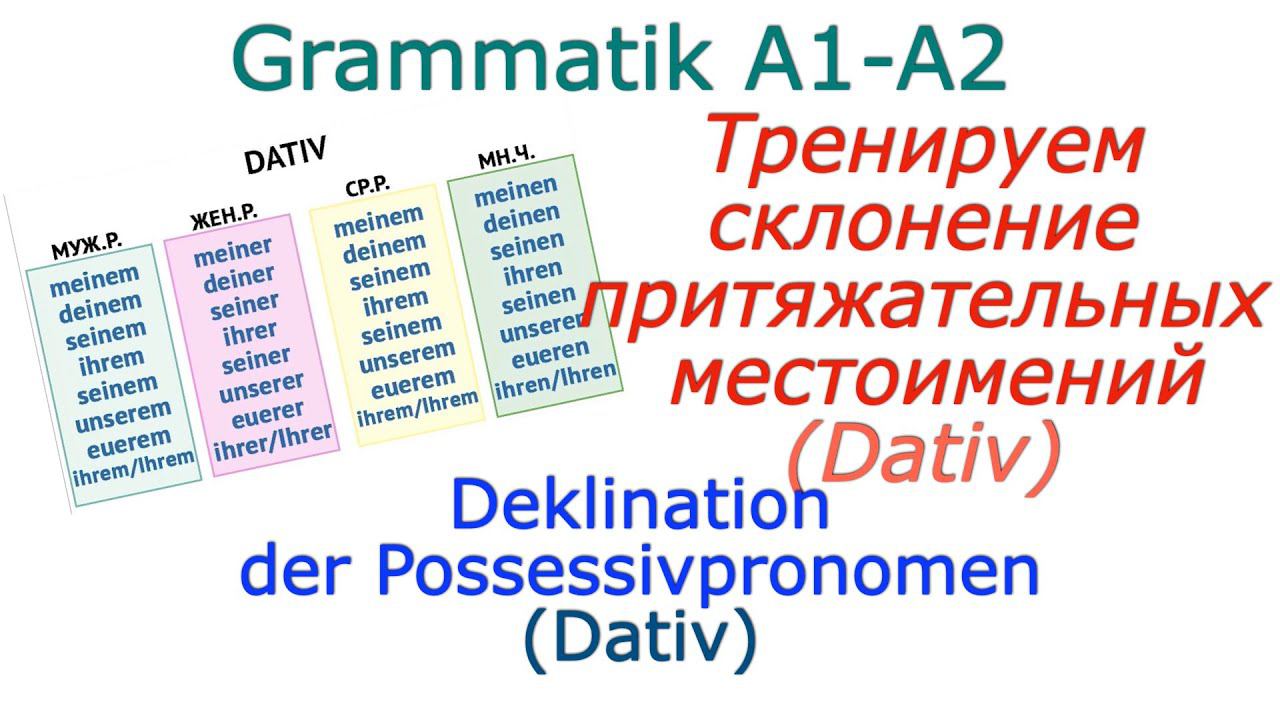 Grammatik A1-A2

DATIV

| МУЖ.Р. | ЖЕН.Р. | СР.Р. | МН.Ч. |
|---|---|---|---|
| meinem | meiner | meinem | meinen |
| deinem | deiner | deinem | deinen |
| seinem | seiner | seinem | seinen |
| ihrem | ihrer | ihrem | ihren |
| seinem | seiner | seinem | seinen |
| unserem | unserer | unserem | unseren |
| euerem | euerer | euerem | eueren |
| ihrem/Ihrem | ihrer/Ihrer | ihrem/Ihrem | ihren/Ihren |

Тренируем склонение притяжательных местоимений (Dativ)

Deklination der Possessivpronomen (Dativ)